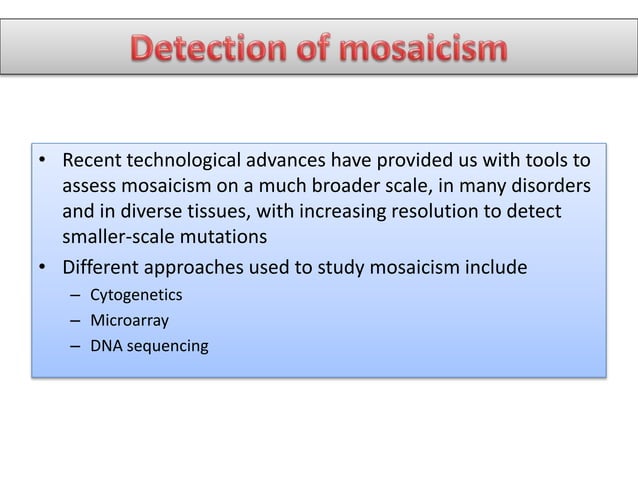 Detection of mosaicism

• Recent technological advances have provided us with tools to assess mosaicism on a much broader scale, in many disorders and in diverse tissues, with increasing resolution to detect smaller-scale mutations
• Different approaches used to study mosaicism include
– Cytogenetics
– Microarray
– DNA sequencing